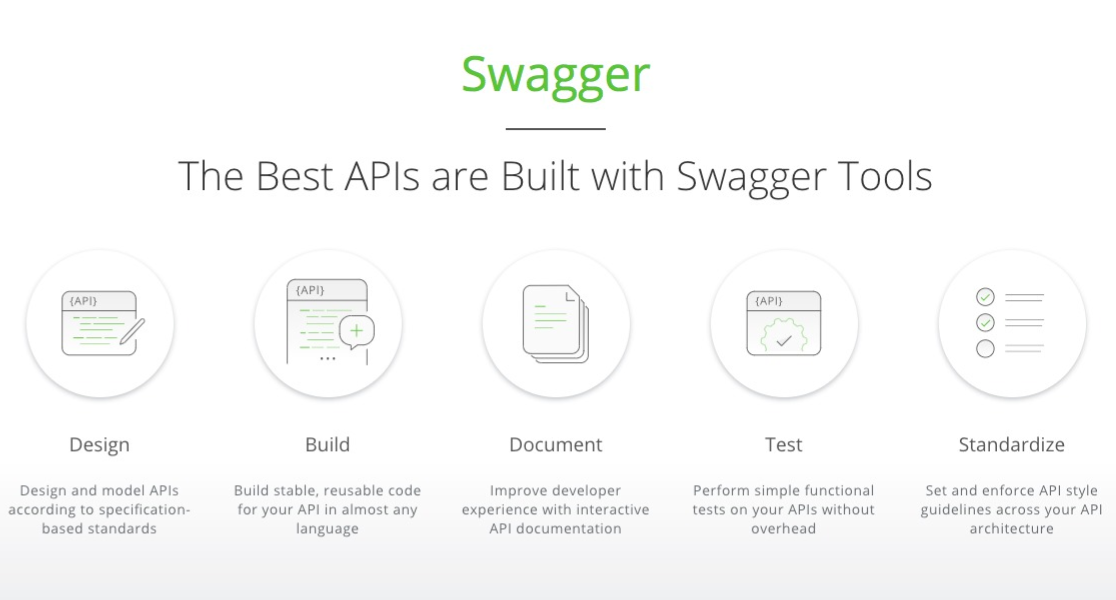 Swagger

The Best APIs are Built with Swagger Tools

{API}

Design

Design and model APIs according to specification-based standards

{API}

Build

Build stable, reusable code for your API in almost any language

Document

Improve developer experience with interactive API documentation

{API}

Test

Perform simple functional tests on your APIs without overhead

Standardize

Set and enforce API style guidelines across your API architecture